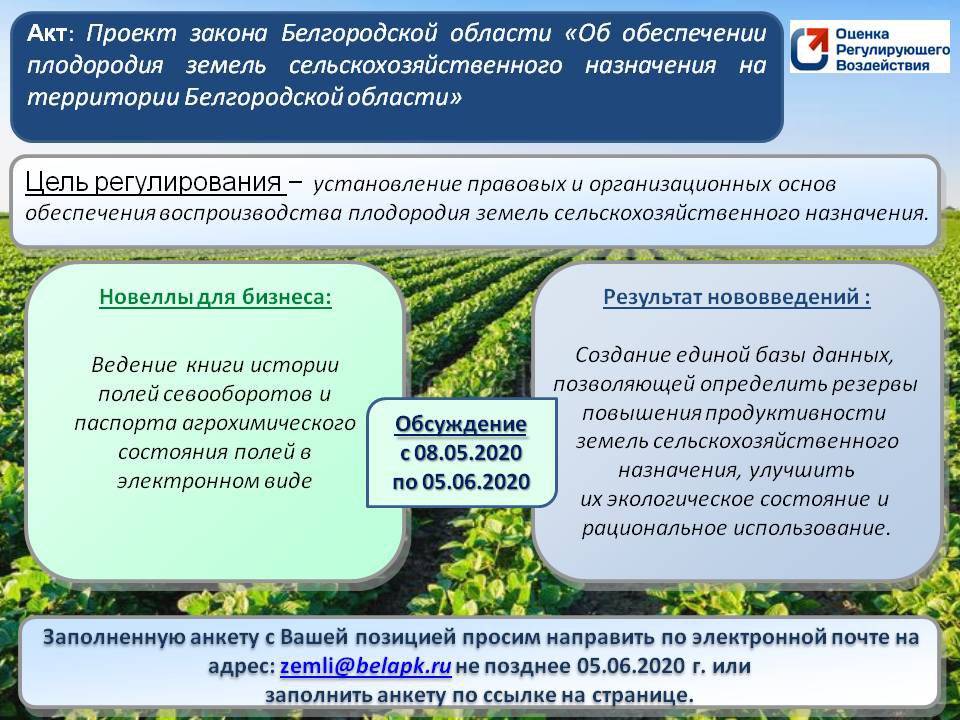 Акт: Проект закона Белгородской области «Об обеспечении плодородия земель сельскохозяйственного назначения на территории Белгородской области»

Оценка Регулирующего Воздействия

Цель регулирования – установление правовых и организационных основ обеспечения воспроизводства плодородия земель сельскохозяйственного назначения.

Новеллы для бизнеса:

Ведение книги истории полей севооборотов и паспорта агрохимического состояния полей в электронном виде

Обсуждение с 08.05.2020 по 05.06.2020

Результат нововведений :

Создание единой базы данных, позволяющей определить резервы повышения продуктивности земель сельскохозяйственного назначения, улучшить их экологическое состояние и рациональное использование.

Заполненную анкету с Вашей позицией просим направить по электронной почте на адрес: zemli@belapk.ru не позднее 05.06.2020 г. или заполнить анкету по ссылке на странице.